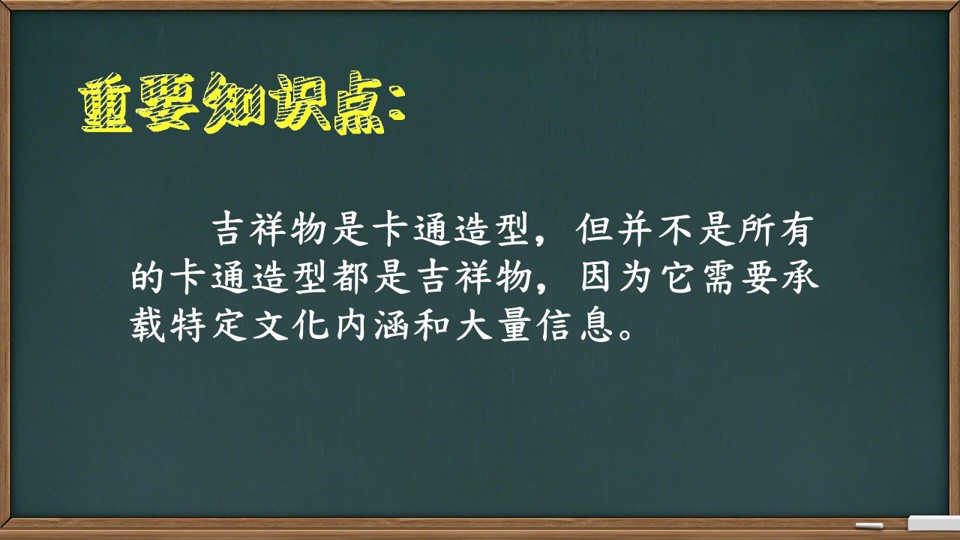 重要知识点:

吉祥物是卡通造型，但并不是所有的卡通造型都是吉祥物，因为它需要承载特定文化内涵和大量信息。